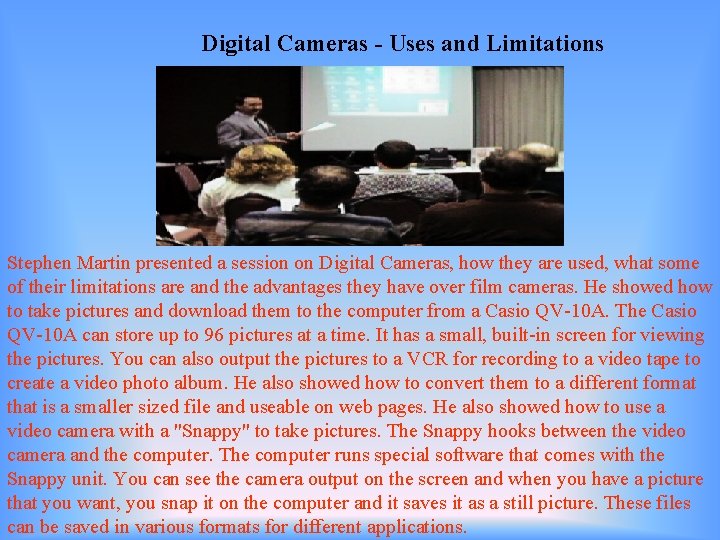 Digital Cameras - Uses and Limitations

Stephen Martin presented a session on Digital Cameras, how they are used, what some of their limitations are and the advantages they have over film cameras. He showed how to take pictures and download them to the computer from a Casio QV-10A. The Casio QV-10A can store up to 96 pictures at a time. It has a small, built-in screen for viewing the pictures. You can also output the pictures to a VCR for recording to a video tape to create a video photo album. He also showed how to convert them to a different format that is a smaller sized file and useable on web pages. He also showed how to use a video camera with a "Snappy" to take pictures. The Snappy hooks between the video camera and the computer. The computer runs special software that comes with the Snappy unit. You can see the camera output on the screen and when you have a picture that you want, you snap it on the computer and it saves it as a still picture. These files can be saved in various formats for different applications.